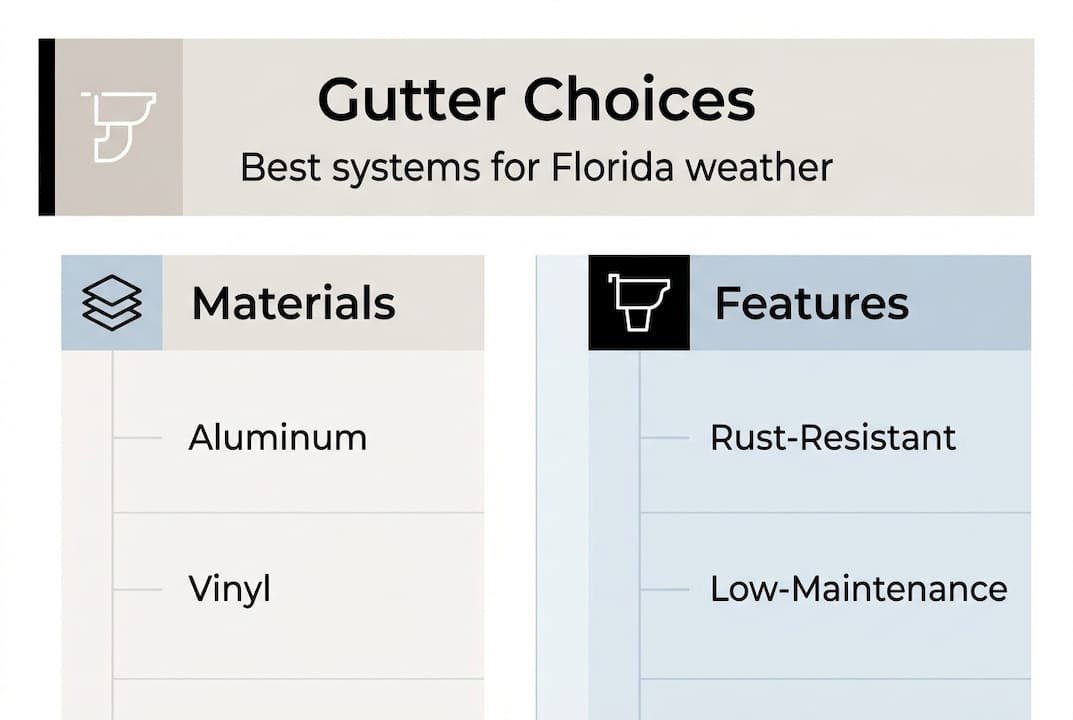 Gutter Choices

Best systems for Florida weather

Materials

Aluminum

Vinyl

Features

Rust-Resistant

Low-Maintenance